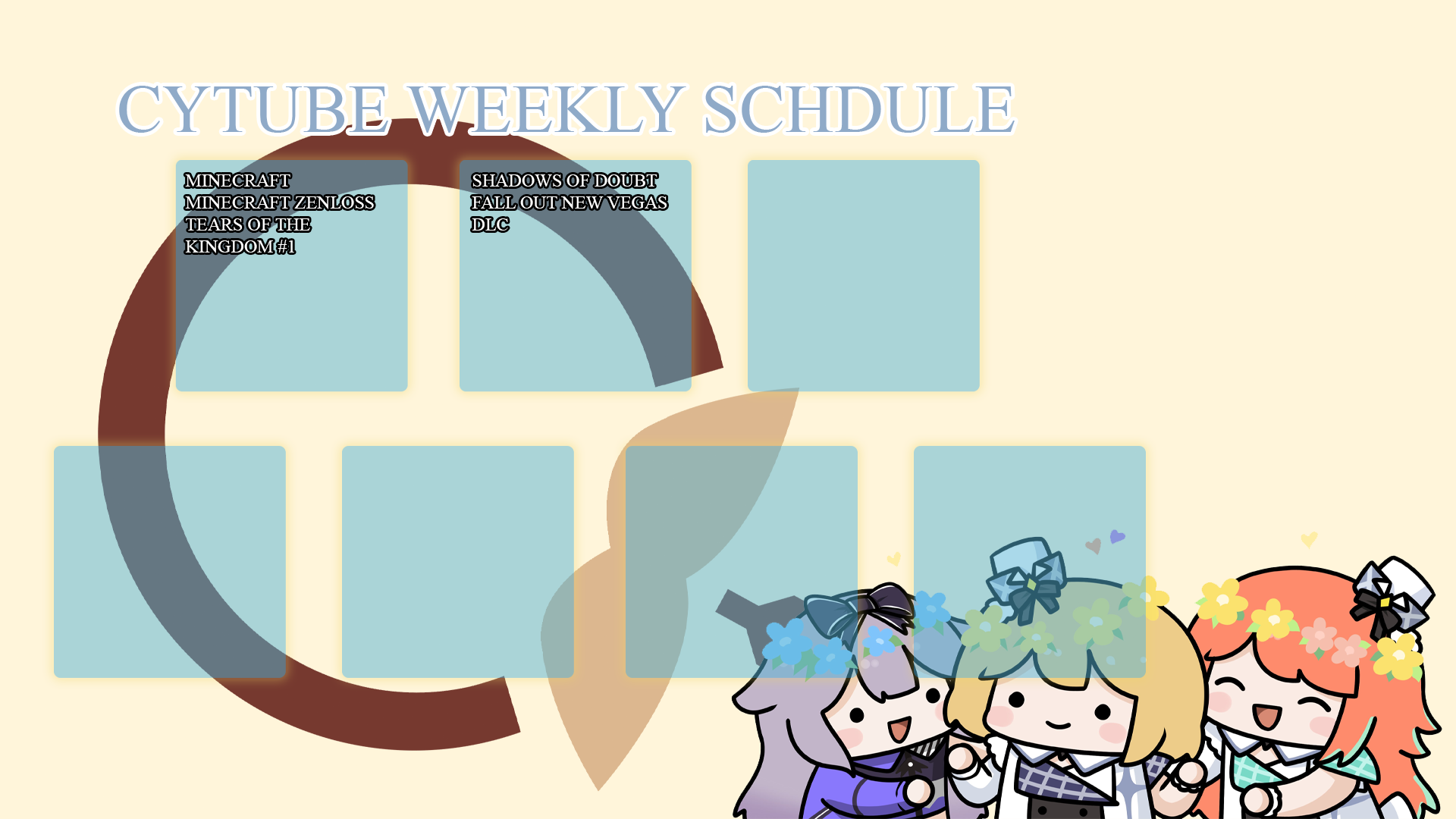 CYTUBE WEEKLY SCHDULE

MINECRAFT
MINECRAFT ZENLOSS
TEARS OF THE KINGDOM #1

SHADOWS OF DOUBT
FALL OUT NEW VEGAS DLC